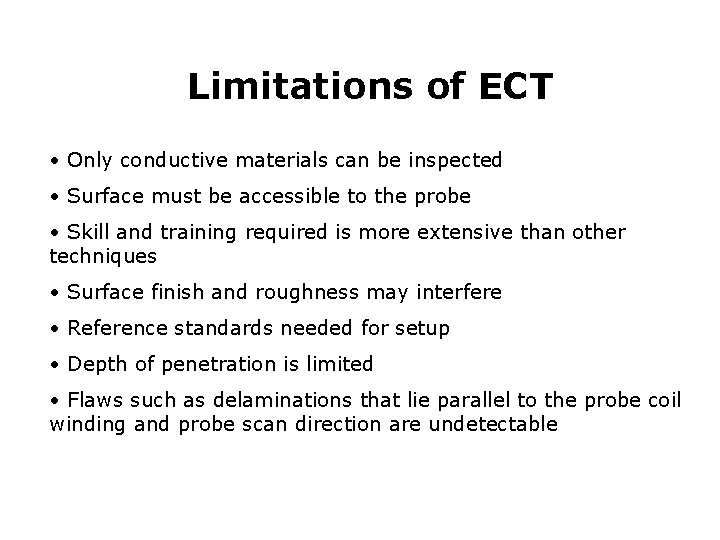 Limitations of ECT

• Only conductive materials can be inspected

• Surface must be accessible to the probe

• Skill and training required is more extensive than other techniques

• Surface finish and roughness may interfere

• Reference standards needed for setup

• Depth of penetration is limited

• Flaws such as delaminations that lie parallel to the probe coil winding and probe scan direction are undetectable